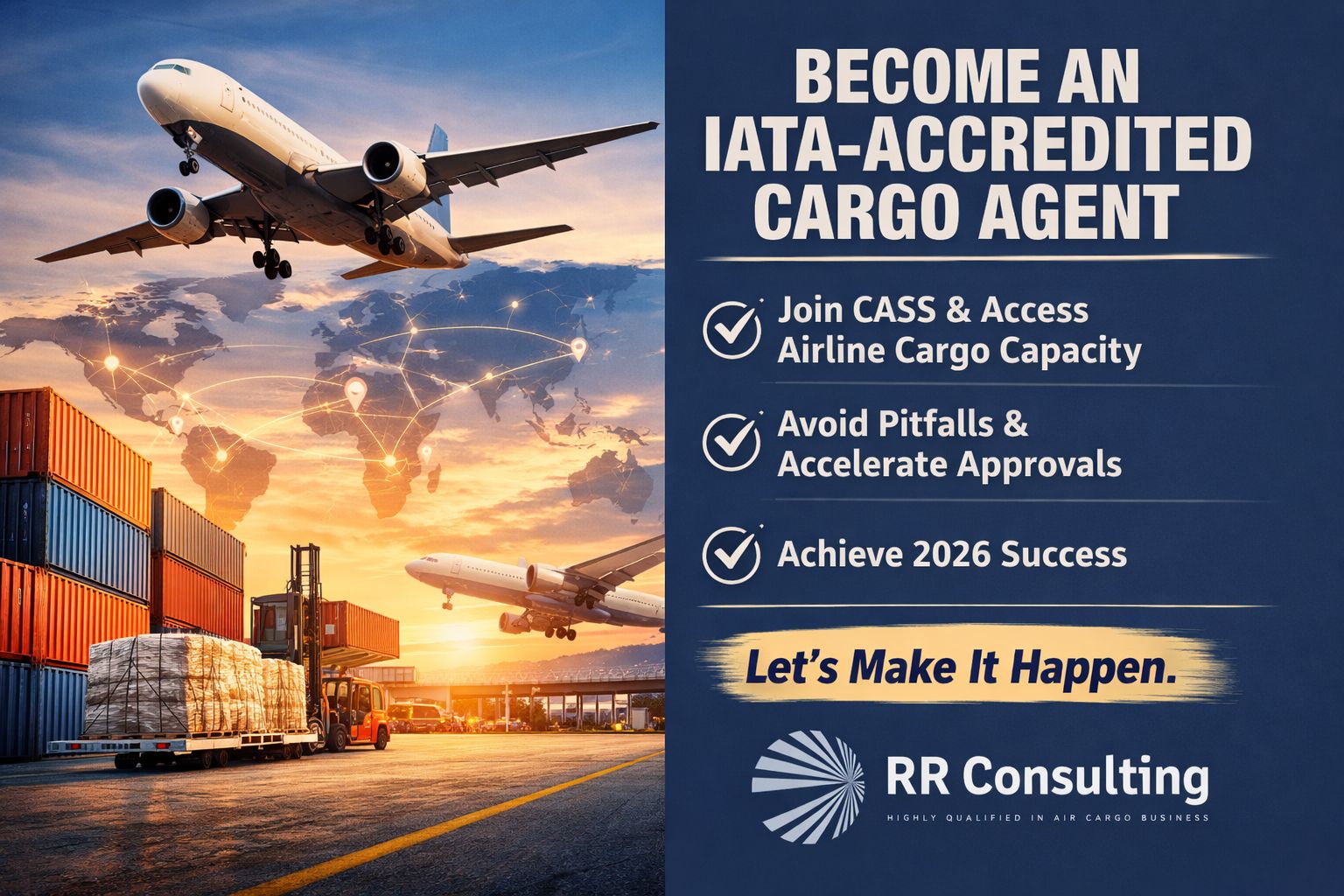 BECOME AN IATA-ACCREDITED CARGO AGENT

Join CASS & Access Airline Cargo Capacity

Avoid Pitfalls & Accelerate Approvals

Achieve 2026 Success

Let's Make It Happen.

RR Consulting

HIGHLY QUALIFIED IN AIR CARGO BUSINESS